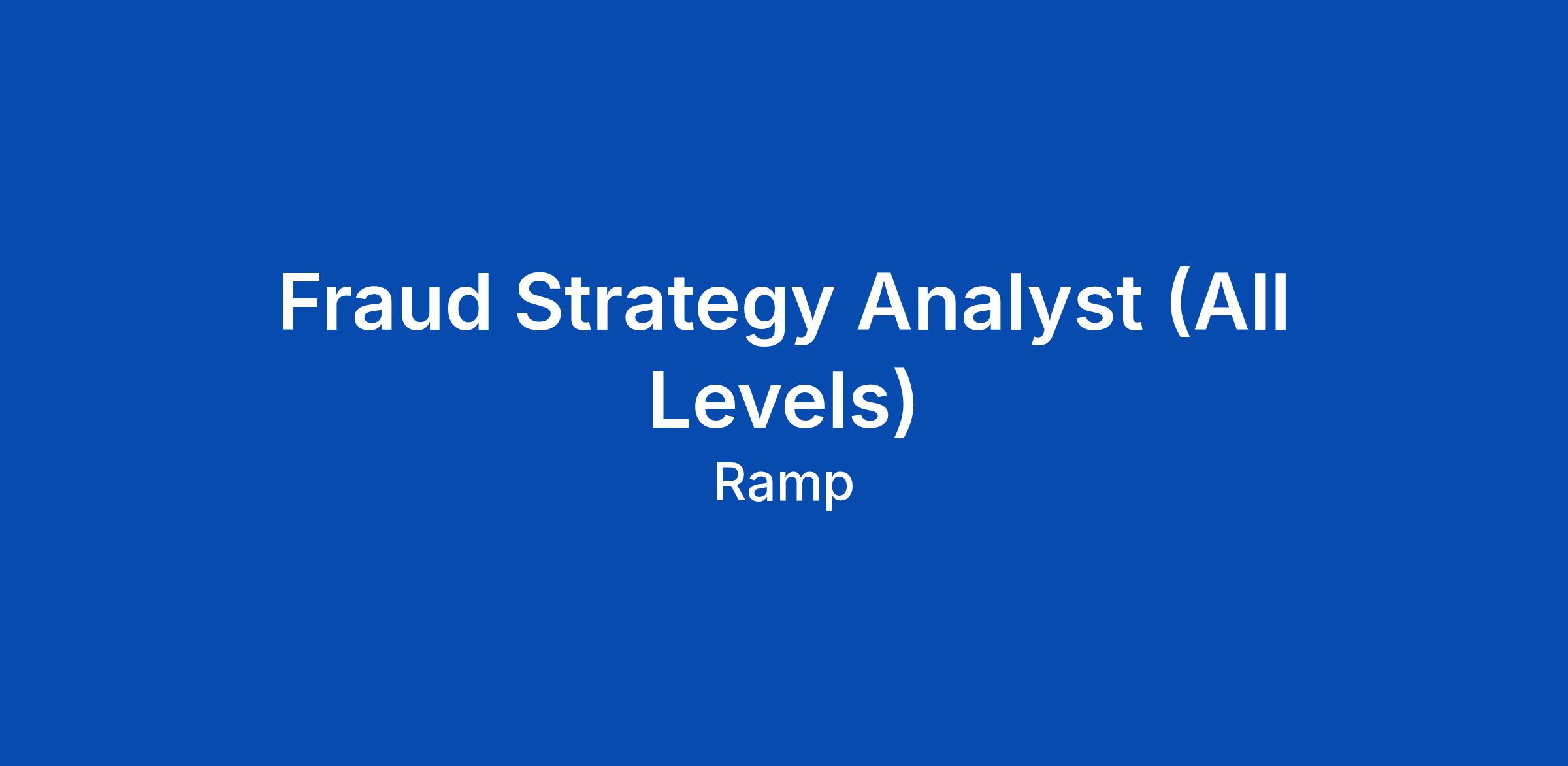 Fraud Strategy Analyst (All Levels)

Ramp